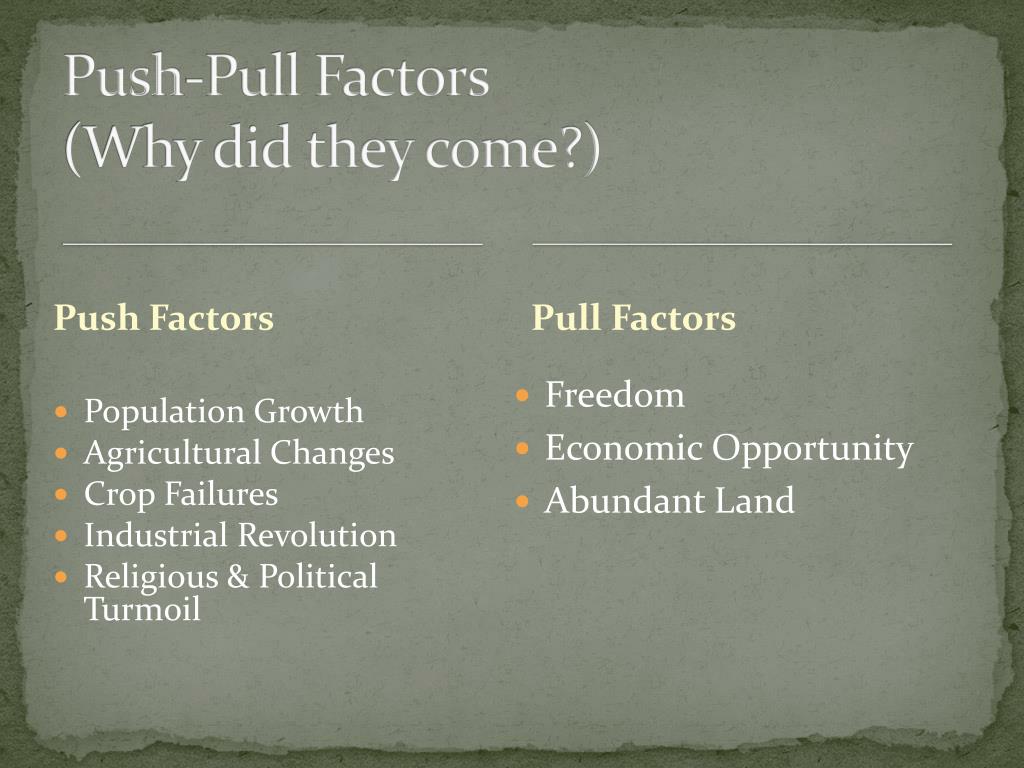 Push-Pull Factors
(Why did they come?)

Push Factors

- Population Growth
- Agricultural Changes
- Crop Failures
- Industrial Revolution
- Religious & Political Turmoil

Pull Factors

- Freedom
- Economic Opportunity
- Abundant Land